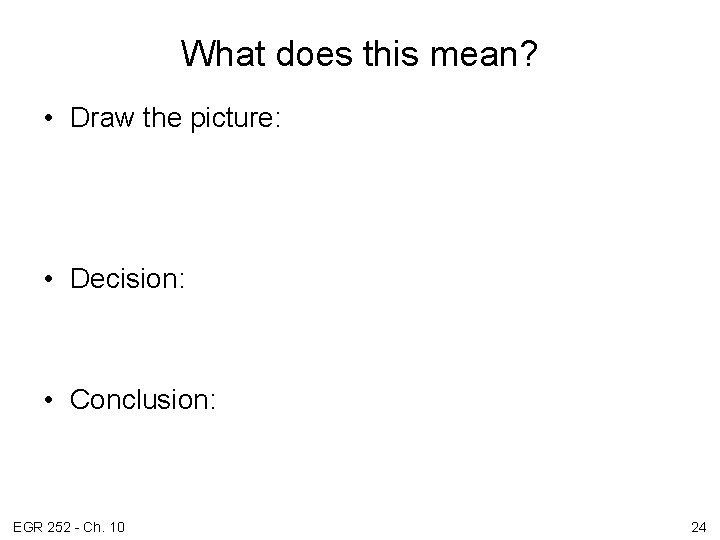 What does this mean?

• Draw the picture:

• Decision:

• Conclusion:

EGR 252 - Ch. 10

24